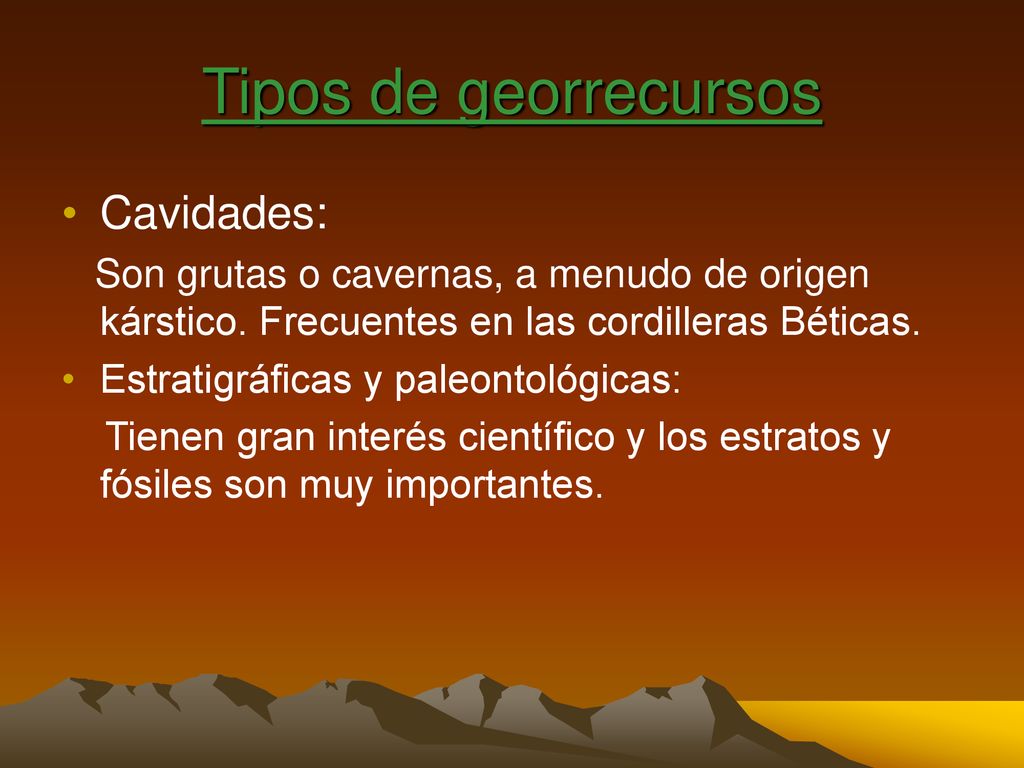 Tipos de georrecursos

• Cavidades:

Son grutas o cavernas, a menudo de origen kárstico. Frecuentes en las cordilleras Béticas.

• Estratigráficas y paleontológicas:

Tienen gran interés científico y los estratos y fósiles son muy importantes.